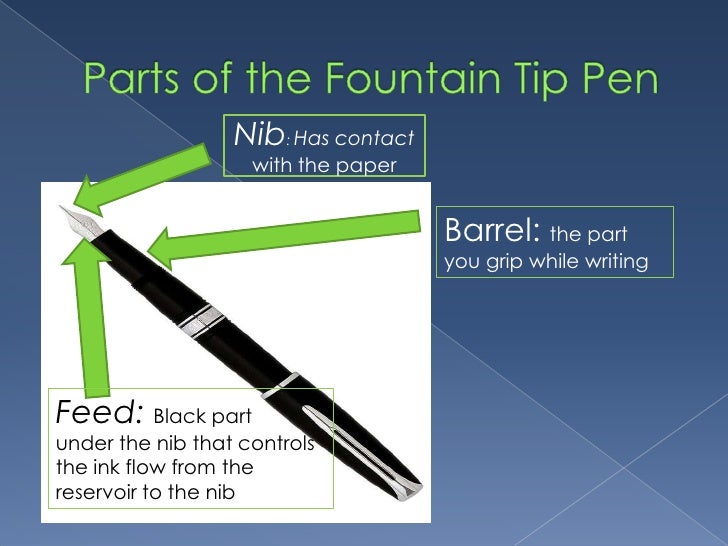 Parts of the Fountain Tip Pen

Nib: Has contact with the paper

Barrel: the part you grip while writing

Feed: Black part under the nib that controls the ink flow from the reservoir to the nib